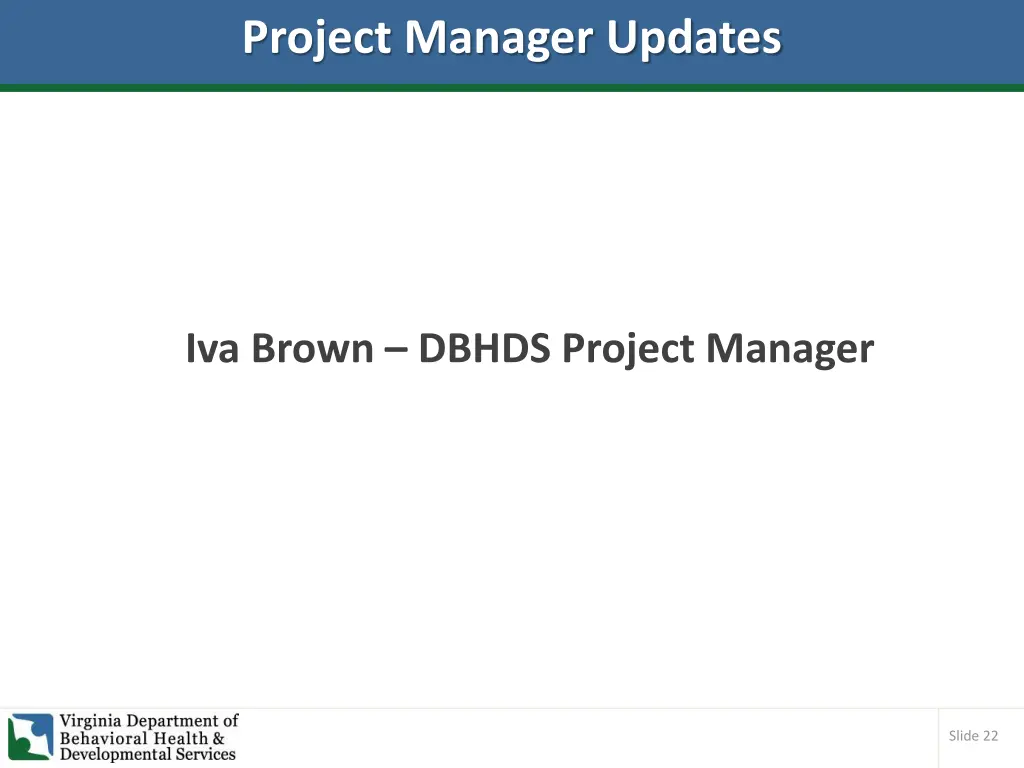 Project Manager Updates

Iva Brown – DBHDS Project Manager

Virginia Department of Behavioral Health & Developmental Services

Slide 22